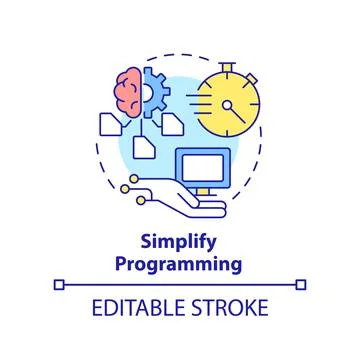 Simplify Programming

EDITABLE STROKE